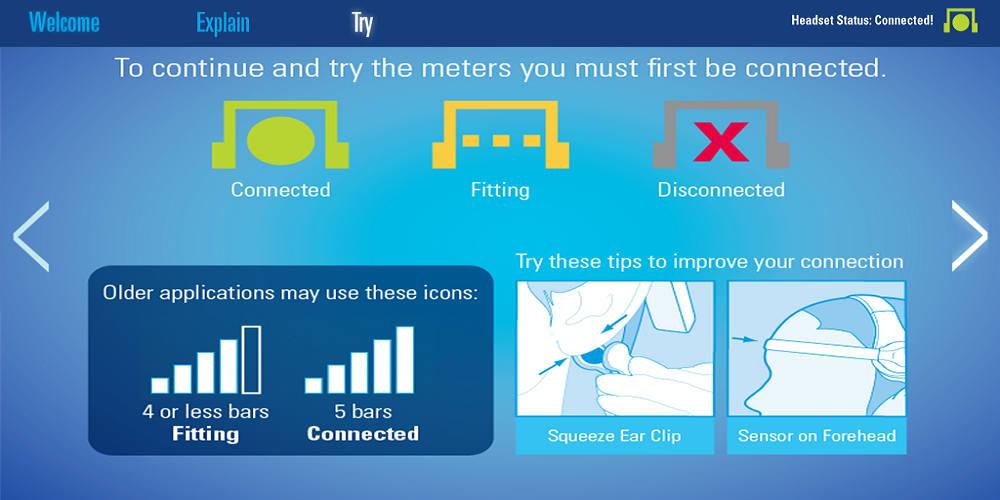 Welcome Explain Try

Headset Status: Connected!

To continue and try the meters you must first be connected.

Connected

Fitting

Disconnected

Older applications may use these icons:

4 or less bars
**Fitting**

5 bars
**Connected**

Try these tips to improve your connection

Squeeze Ear Clip

Sensor on Forehead